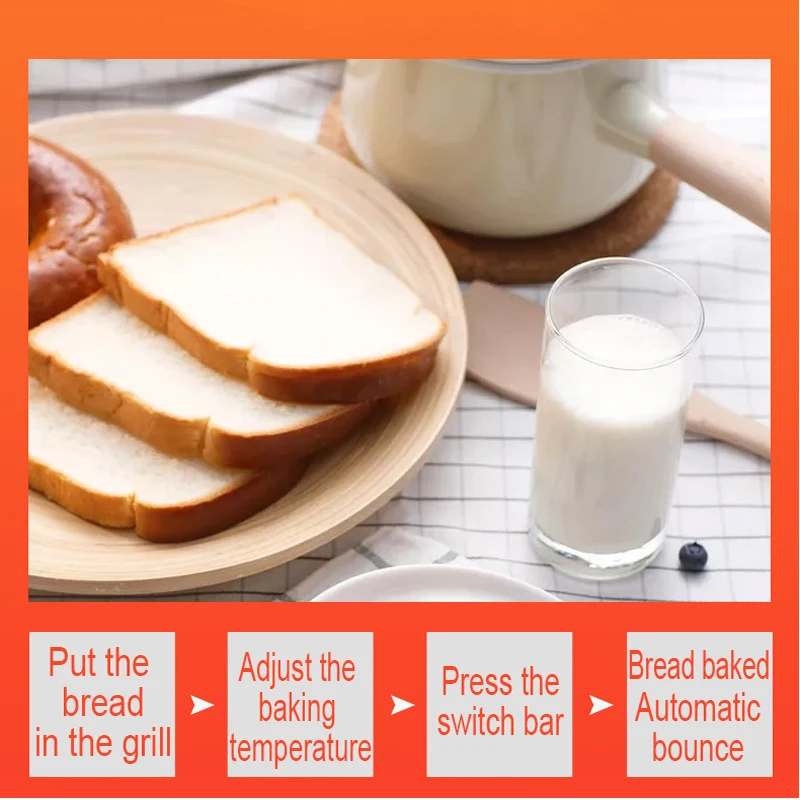 Put the bread in the grill

Adjust the baking temperature

Press the switch bar

Bread baked Automatic bounce